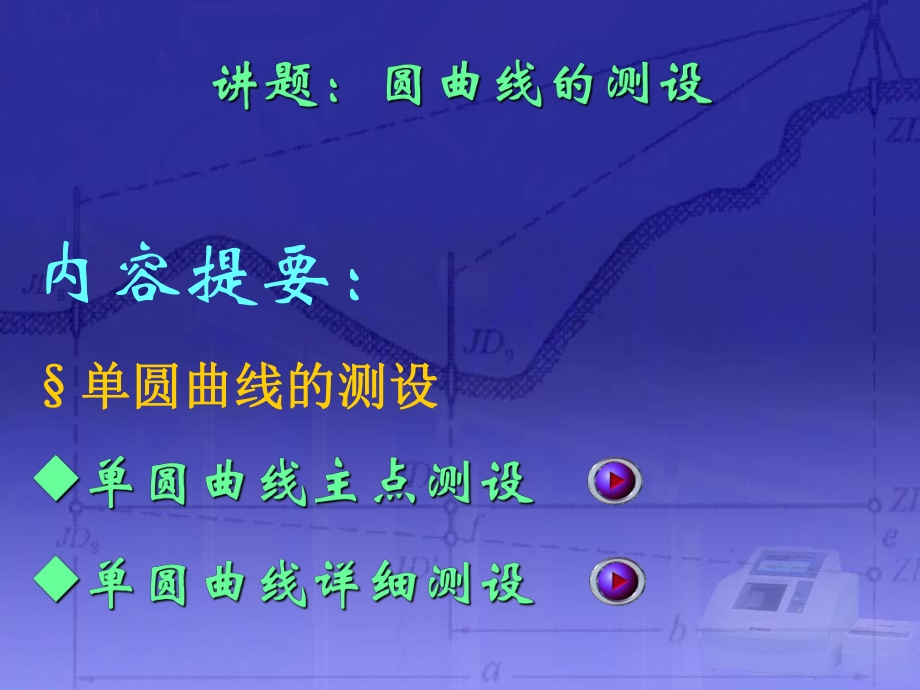 讲题：圆曲线的测设

内容提要：

§单圆曲线的测设

◆单圆曲线主点测设

◆单圆曲线详细测设